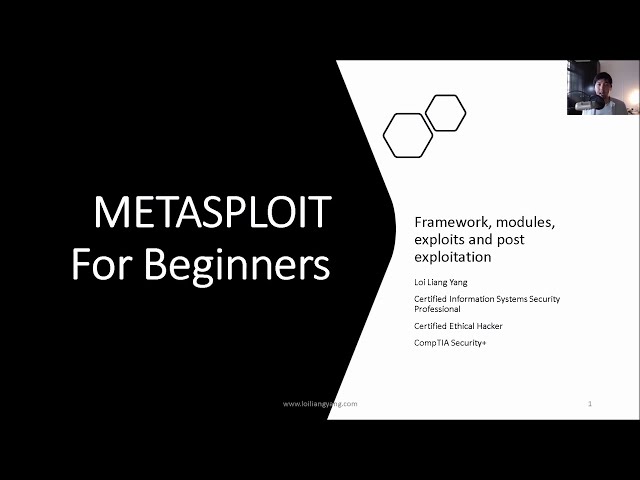 METASPLOIT
For Beginners

Framework, modules, exploits and post exploitation

Loi Liang Yang

Certified Information Systems Security Professional

Certified Ethical Hacker

CompTIA Security+

www.loiliangyang.com

1